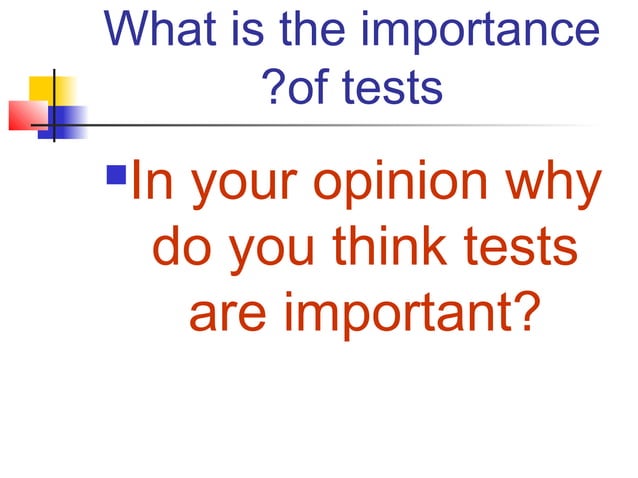 What is the importance ?of tests

In your opinion why do you think tests are important?